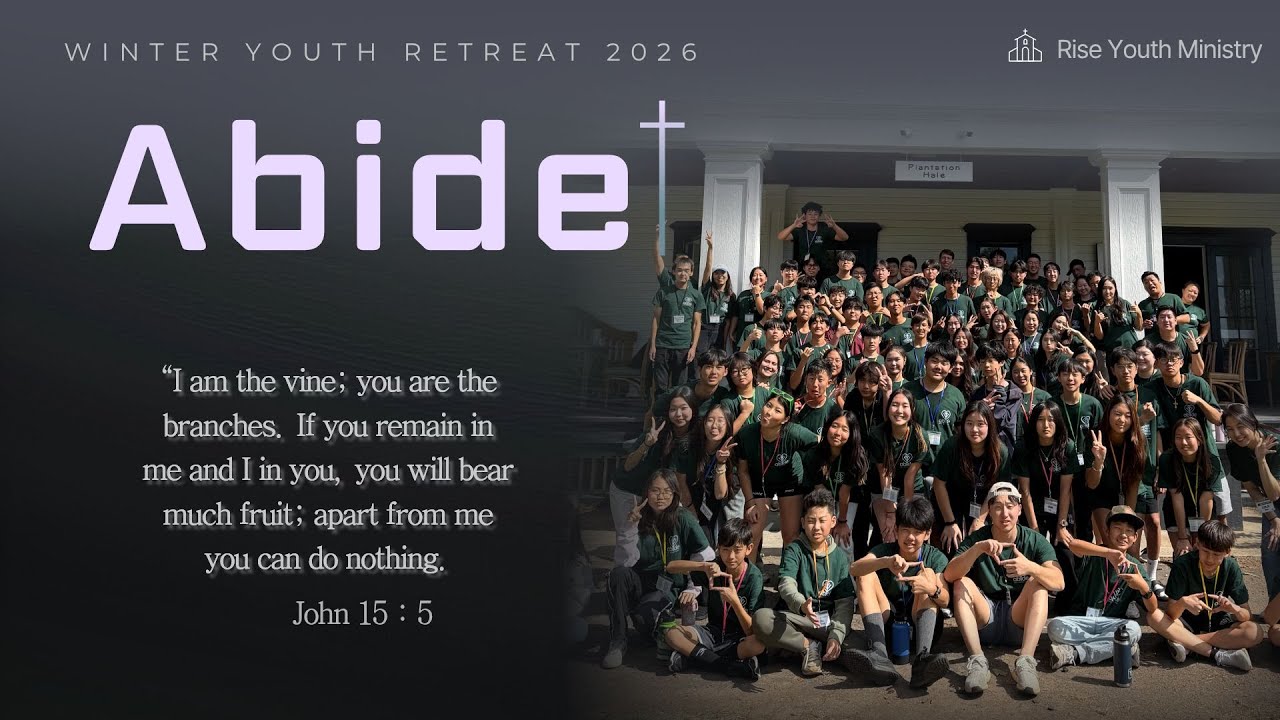 WINTER YOUTH RETREAT 2026

Rise Youth Ministry

Abide

Plantation Hale

"I am the vine; you are the branches. If you remain in me and I in you, you will bear much fruit; apart from me you can do nothing.

John 15 : 5